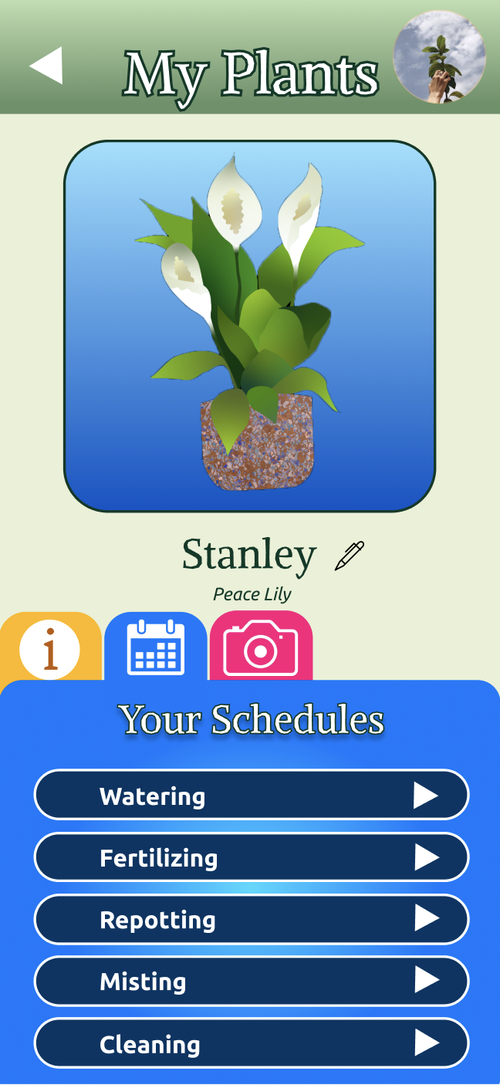 My Plants

Stanley

Peace Lily

i

Your Schedules

Watering

Fertilizing

Repotting

Misting

Cleaning